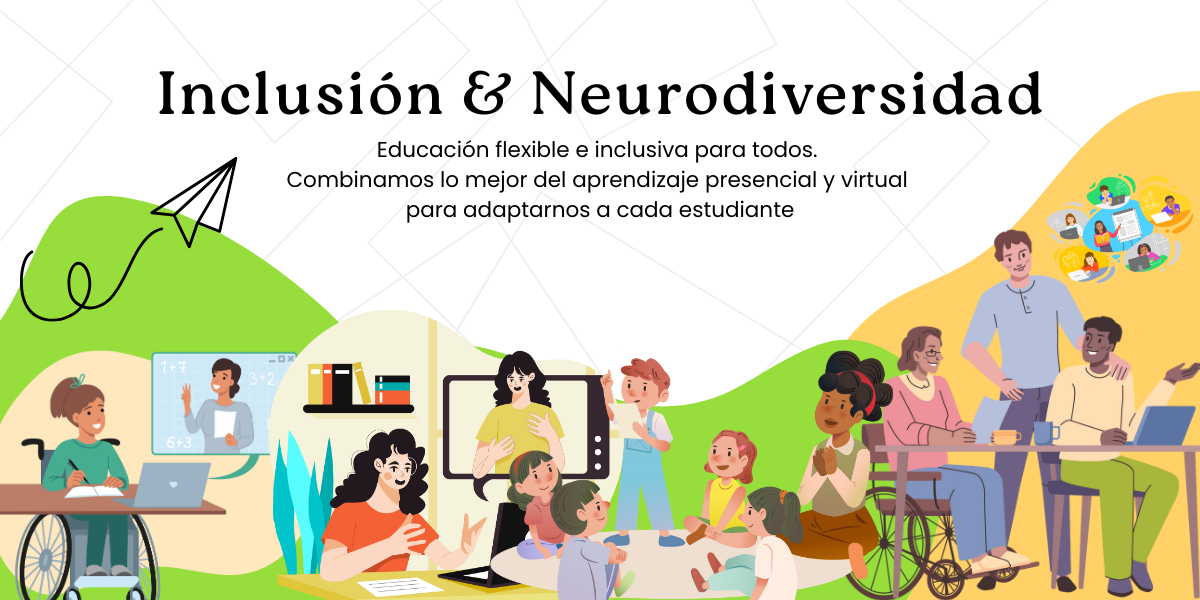 Inclusión & Neurodiversidad

Educación flexible e inclusiva para todos.
Combinamos lo mejor del aprendizaje presencial y virtual para adaptarnos a cada estudiante

1+7
3+2
6+3